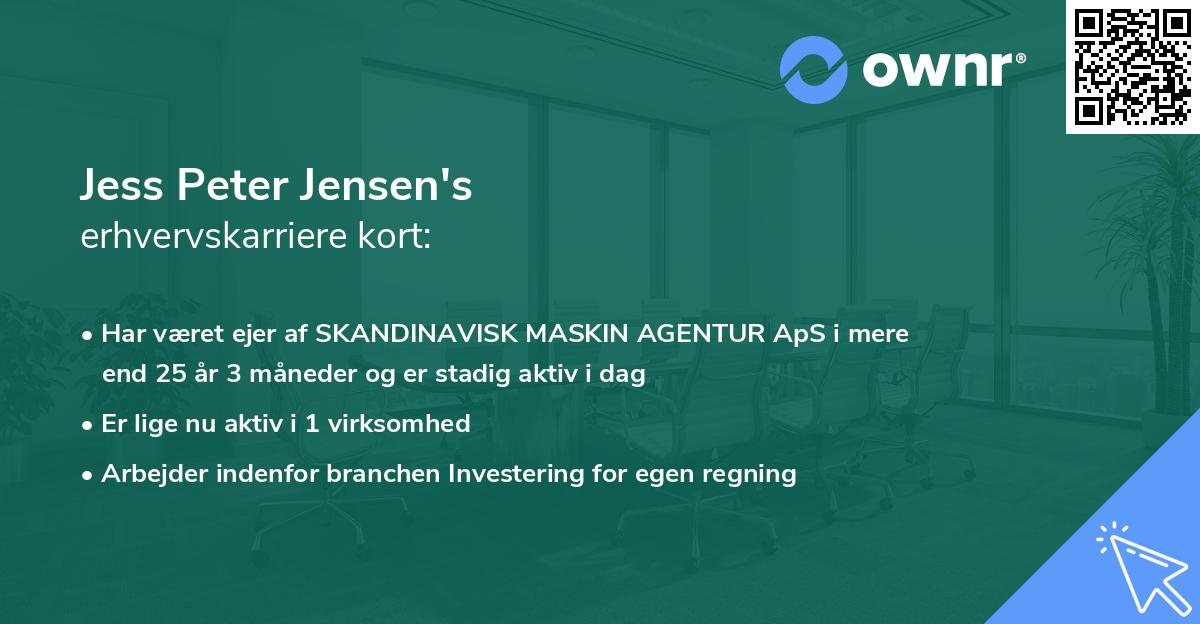 ownr®

Jess Peter Jensen's
erhvervskarriere kort:

• Har været ejer af SKANDINAVISK MASKIN AGENTUR ApS i mere end 25 år 3 måneder og er stadig aktiv i dag

• Er lige nu aktiv i 1 virksomhed

• Arbejder indenfor branchen Investering for egen regning